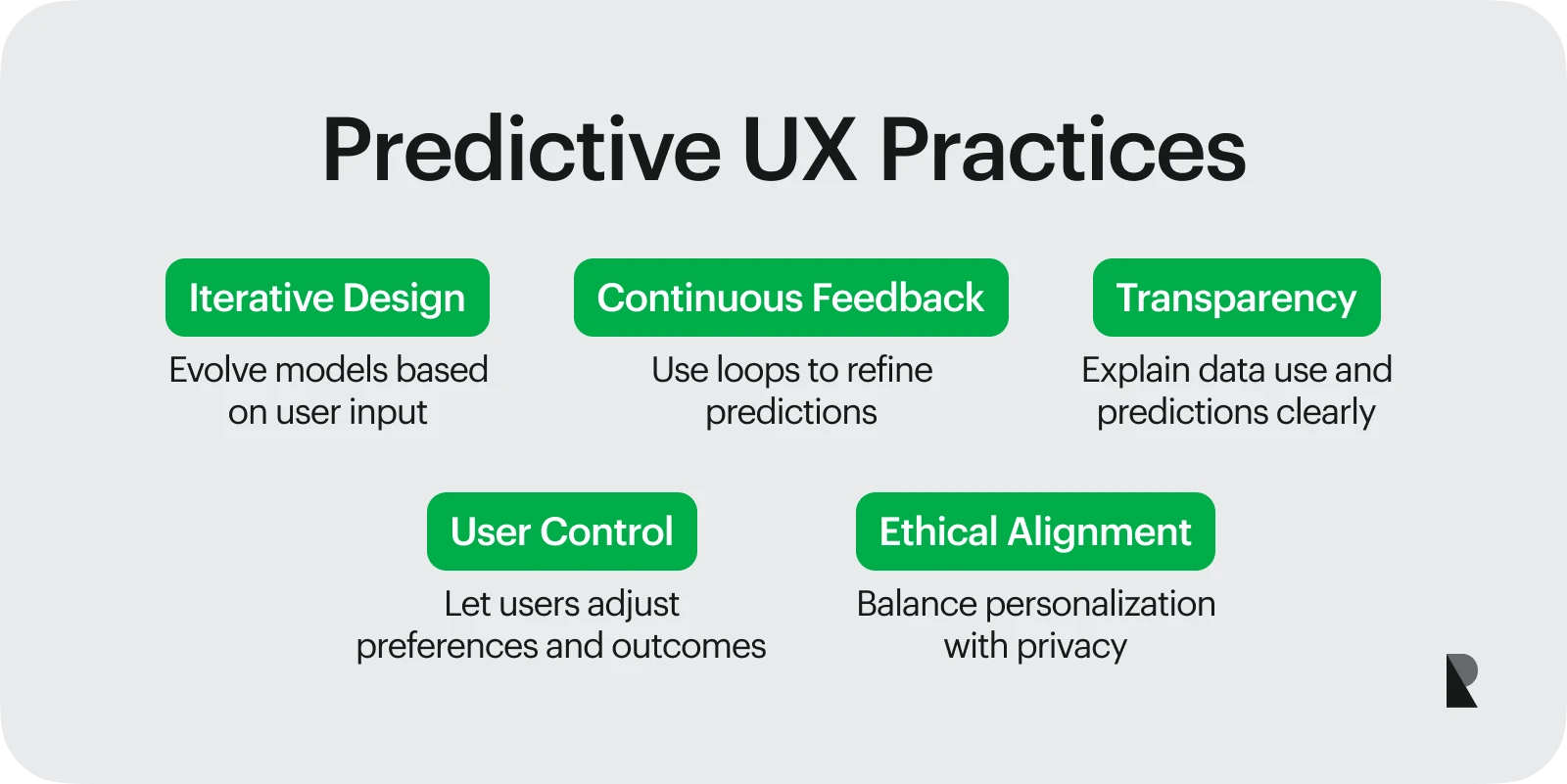 Predictive UX Practices

Iterative Design
Evolve models based on user input

Continuous Feedback
Use loops to refine predictions

Transparency
Explain data use and predictions clearly

User Control
Let users adjust preferences and outcomes

Ethical Alignment
Balance personalization with privacy